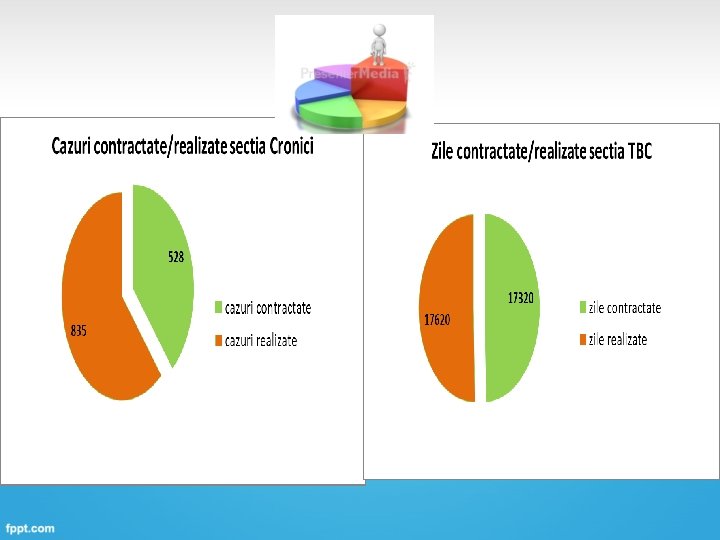 PresenterMedia

Cazuri contractate/realizate sectia Cronici

528

835

cazuri contractate

cazuri realizate

Zile contractate/realizate sectia TBC

17320

17620

zile contractate

zile realizate

fppt.com